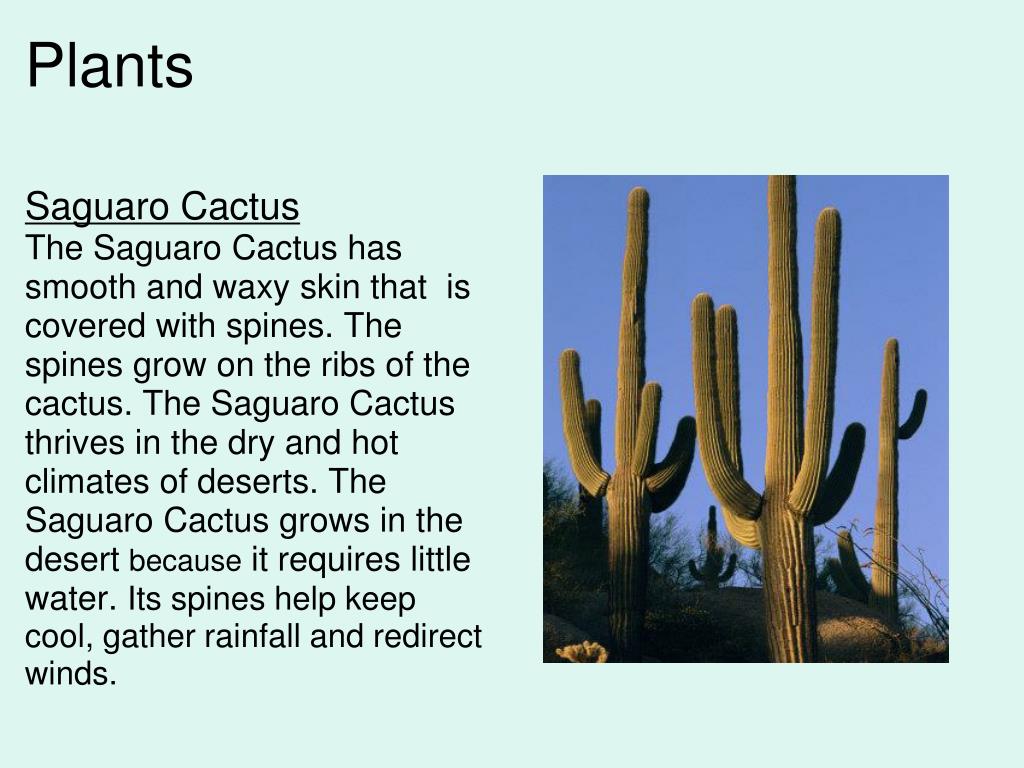 Plants

Saguaro Cactus
The Saguaro Cactus has smooth and waxy skin that is covered with spines. The spines grow on the ribs of the cactus. The Saguaro Cactus thrives in the dry and hot climates of deserts. The Saguaro Cactus grows in the desert because it requires little water. Its spines help keep cool, gather rainfall and redirect winds.